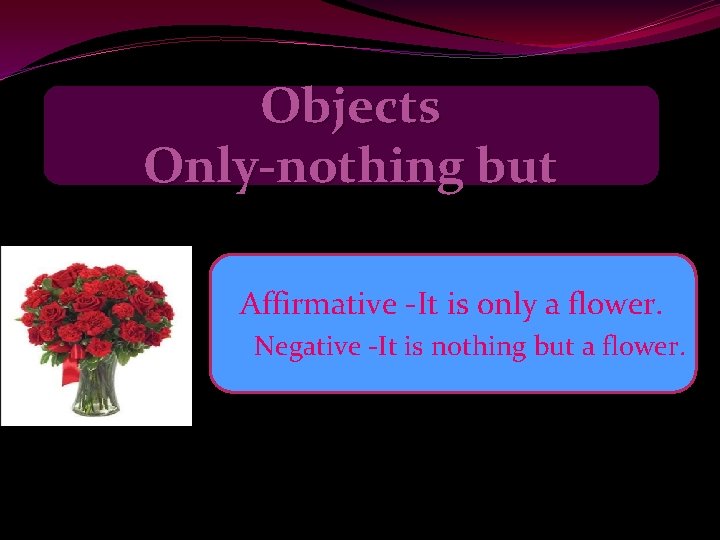 Objects
Only-nothing but

Affirmative -It is only a flower.
Negative -It is nothing but a flower.